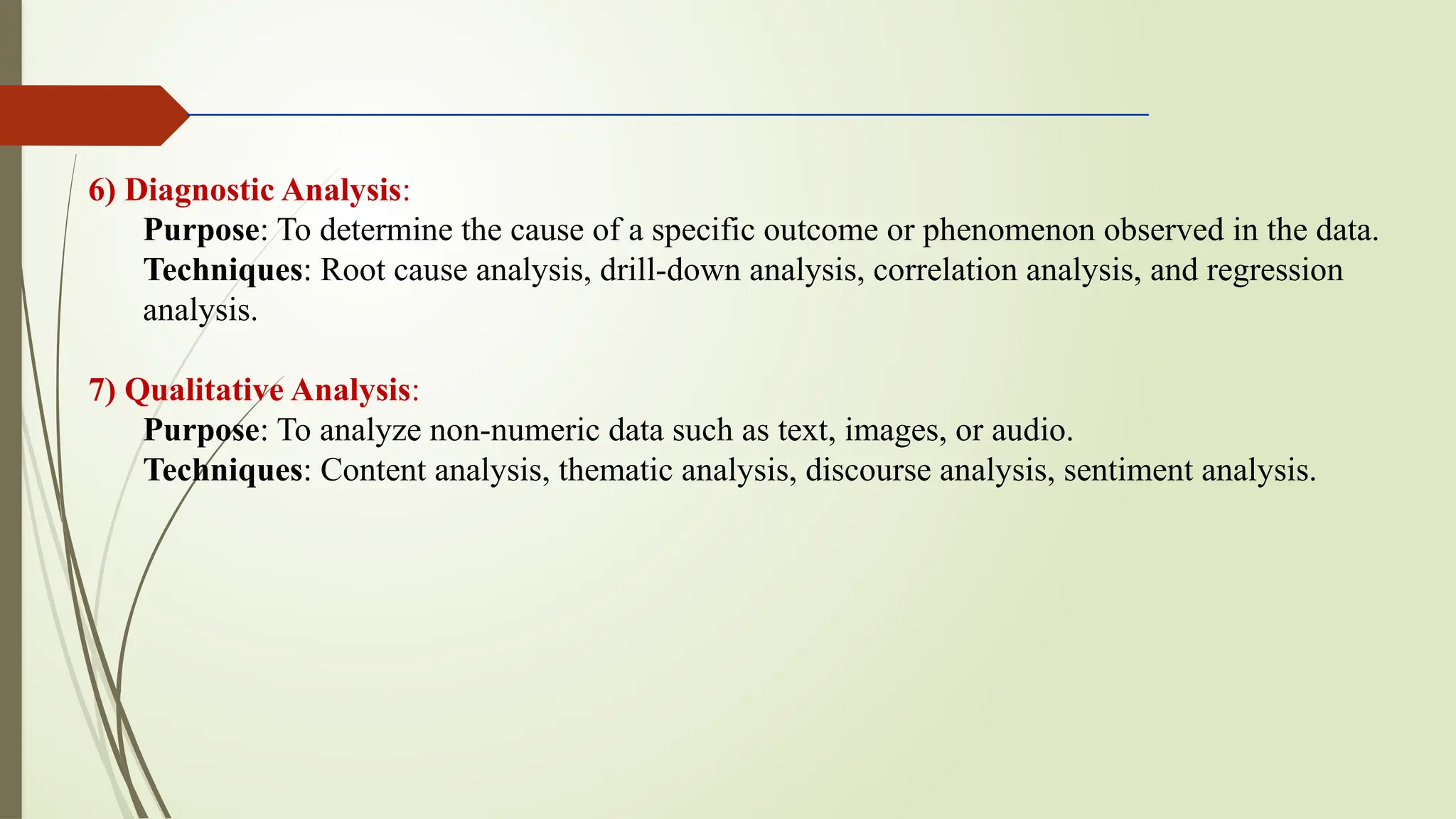 6) Diagnostic Analysis:

Purpose: To determine the cause of a specific outcome or phenomenon observed in the data.

Techniques: Root cause analysis, drill-down analysis, correlation analysis, and regression analysis.

7) Qualitative Analysis:

Purpose: To analyze non-numeric data such as text, images, or audio.

Techniques: Content analysis, thematic analysis, discourse analysis, sentiment analysis.